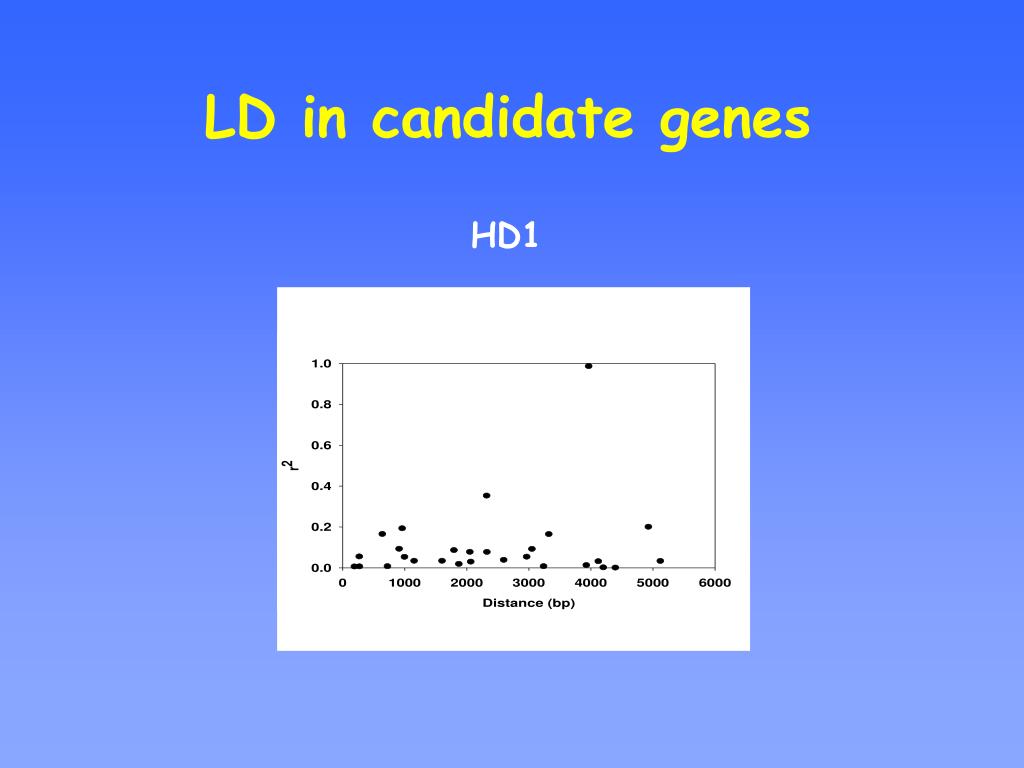 LD in candidate genes

HD1

1.0
0.8
0.6
0.4
0.2
0.0

$r^2$

0
1000
2000
3000
4000
5000
6000

Distance (bp)